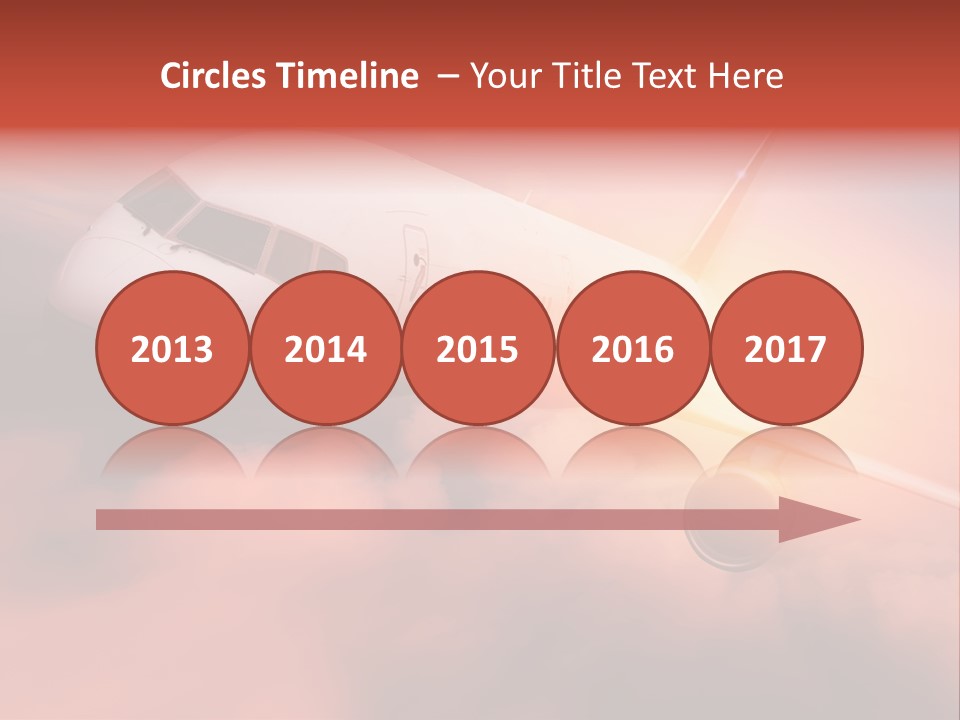 Circles Timeline – Your Title Text Here

2013

2014

2015

2016

2017